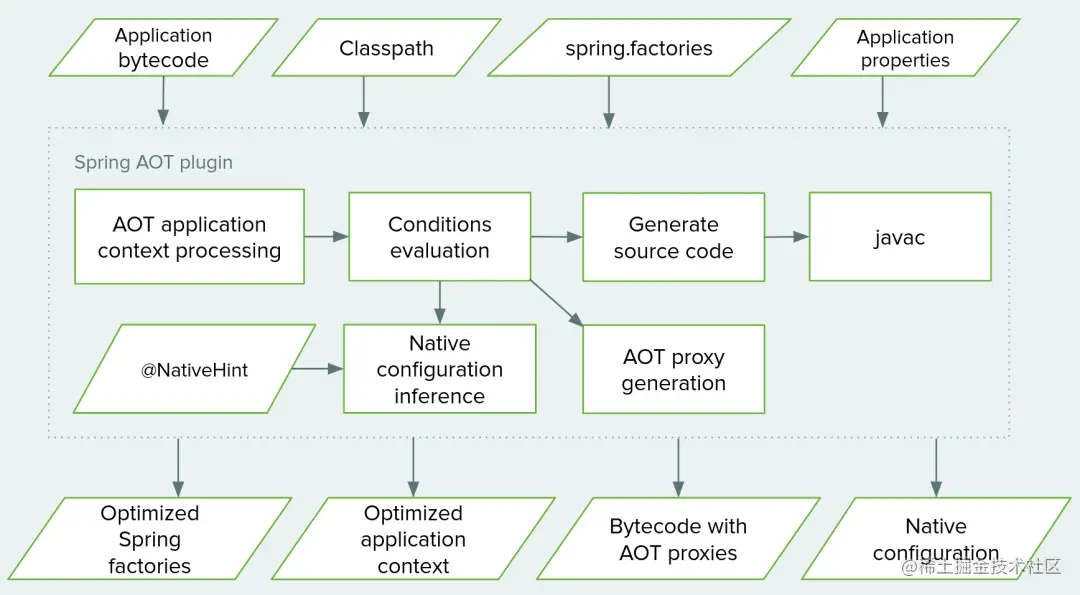 Application bytecode

Classpath

spring.factories

Application properties

Spring AOT plugin

AOT application context processing

Conditions evaluation

Generate source code

javac

@NativeHint

Native configuration inference

AOT proxy generation

Optimized Spring factories

Optimized application context

Bytecode with AOT proxies

Native configuration

@稀土掘金技术社区